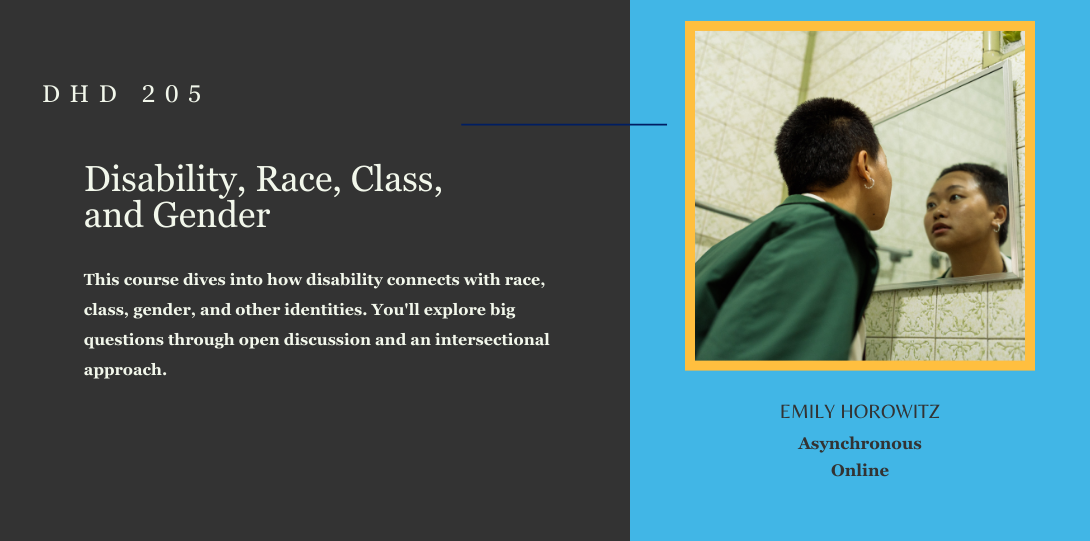 DHD 205

Disability, Race, Class, and Gender

This course dives into how disability connects with race, class, gender, and other identities. You'll explore big questions through open discussion and an intersectional approach.

EMILY HOROWITZ

Asynchronous
Online